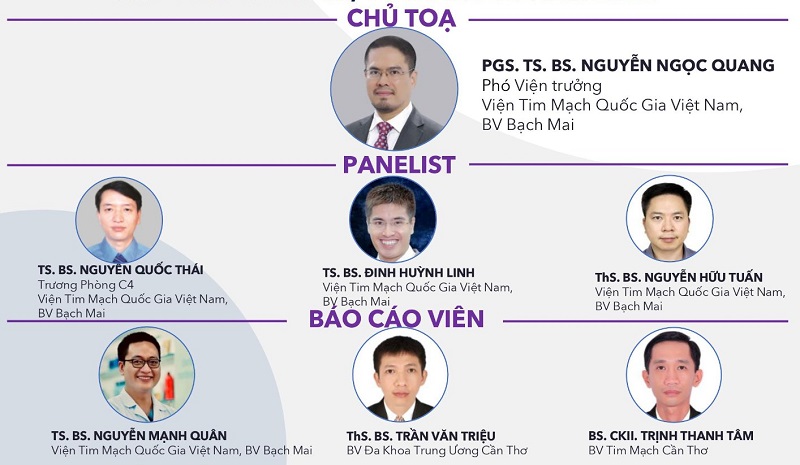 CHỦ TOẠ

PGS. TS. BS. NGUYỄN NGỌC QUANG
Phó Viện trưởng
Viện Tim Mạch Quốc Gia Việt Nam, BV Bạch Mai

PANELIST

TS. BS. NGUYỄN QUỐC THÁI
Trương Phòng C4
Viện Tim Mạch Quốc Gia Việt Nam, BV Bạch Mai

TS. BS. ĐINH HUỲNH LINH
Viện Tim Mạch Quốc Gia Việt Nam, BV Bạch Mai

ThS. BS. NGUYỄN HỮU TUẤN
Viện Tim Mạch Quốc Gia Việt Nam, BV Bạch Mai

BÁO CÁO VIÊN

TS. BS. NGUYỄN MẠNH QUÂN
Viện Tim Mạch Quốc Gia Việt Nam, BV Bạch Mai

ThS. BS. TRẦN VĂN TRIỆU
BV Đa Khoa Trung Ương Cần Thơ

BS. CKII. TRỊNH THANH TÂM
BV Tim Mạch Cần Thơ